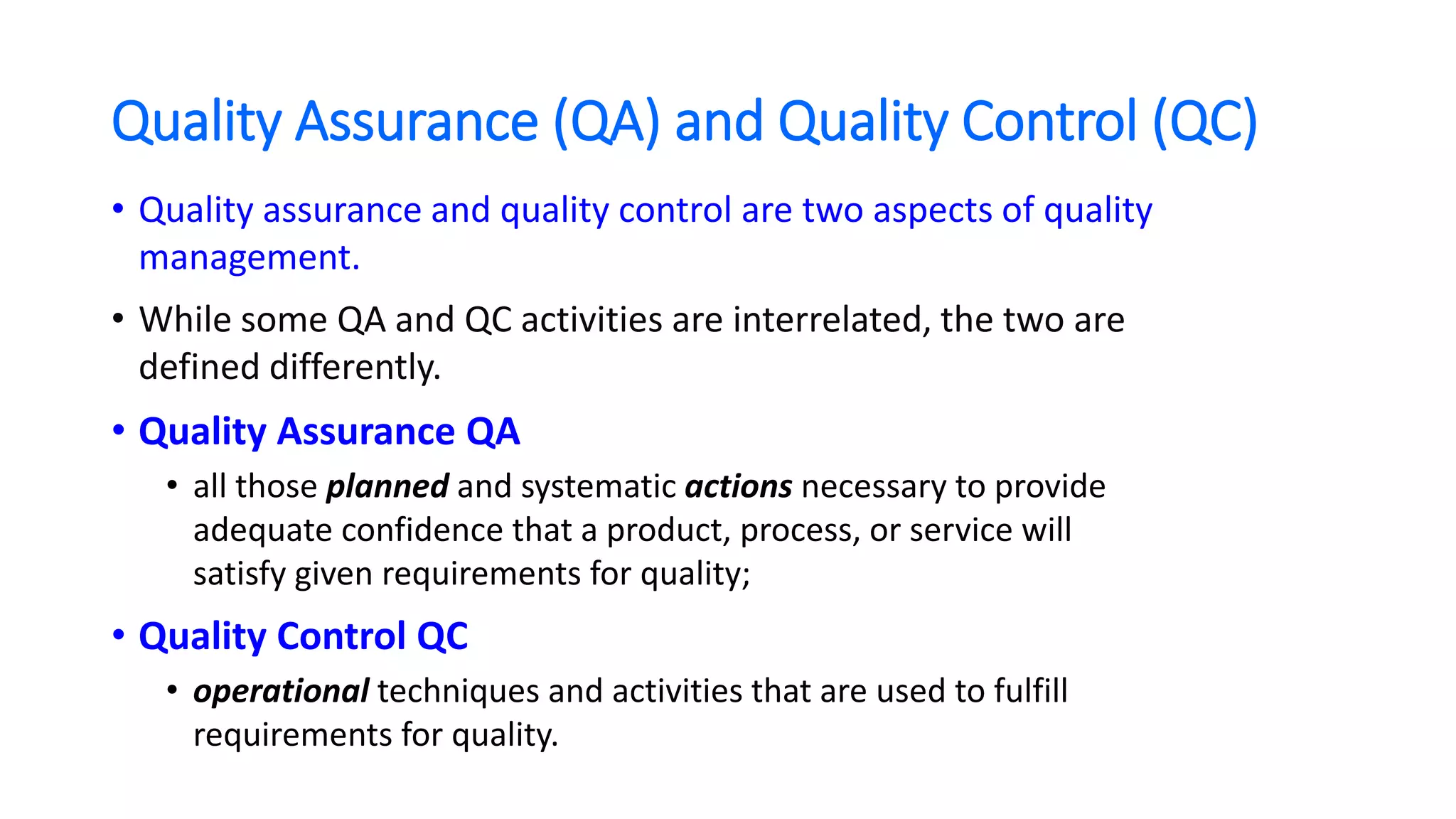 Quality Assurance (QA) and Quality Control (QC)

• Quality assurance and quality control are two aspects of quality management.

• While some QA and QC activities are interrelated, the two are defined differently.

• Quality Assurance QA

• all those planned and systematic actions necessary to provide adequate confidence that a product, process, or service will satisfy given requirements for quality;

• Quality Control QC

• operational techniques and activities that are used to fulfill requirements for quality.